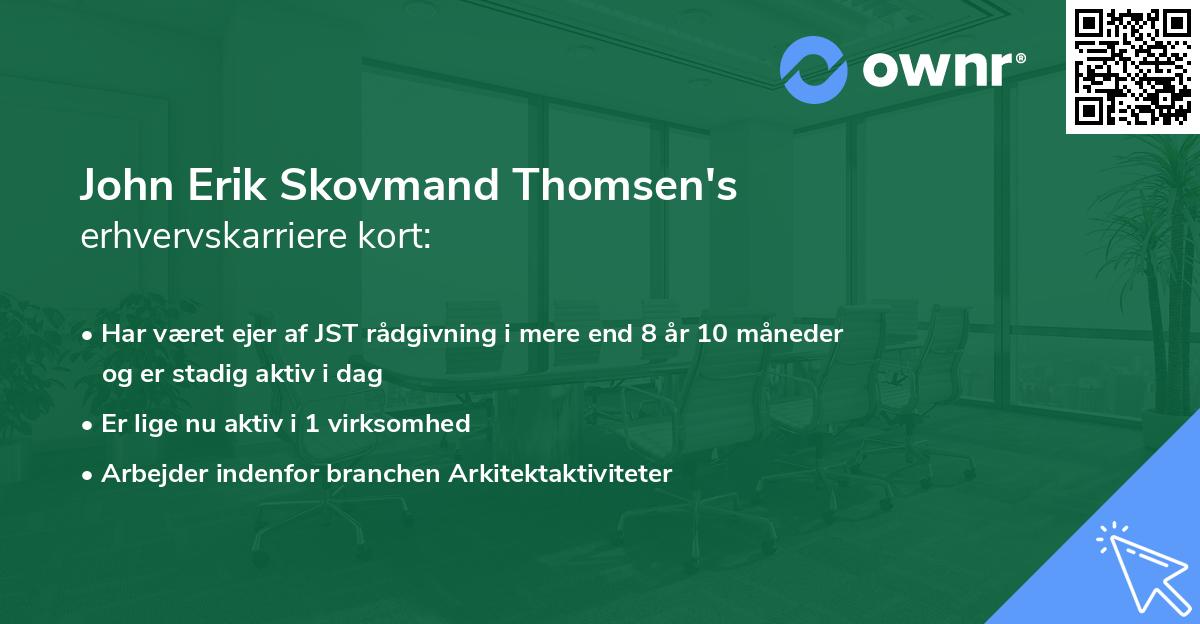 ownr®

John Erik Skovmand Thomsen's
erhvervskarriere kort:

• Har været ejer af JST rådgivning i mere end 8 år 10 måneder og er stadig aktiv i dag
• Er lige nu aktiv i 1 virksomhed
• Arbejder indenfor branchen Arkitektaktiviteter